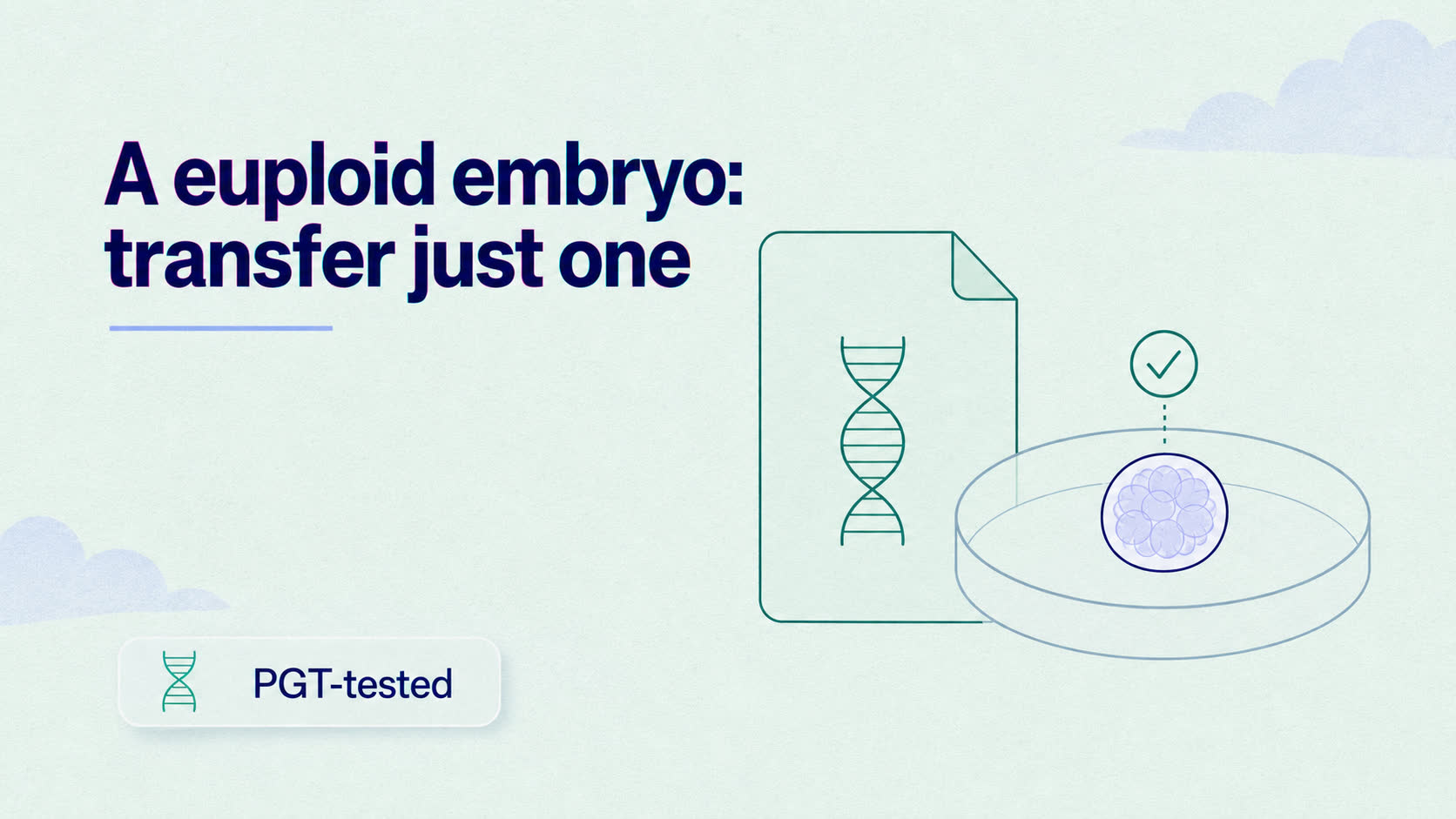 A euploid embryo: transfer just one

PGT-tested